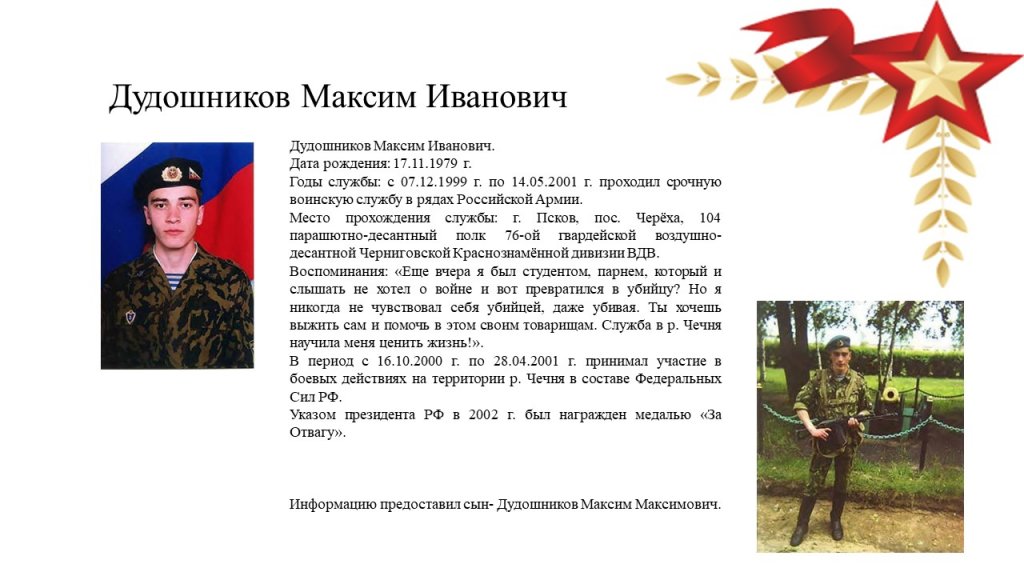 Дудошников Максим Иванович

Дудошников Максим Иванович.
Дата рождения: 17.11.1979 г.
Годы службы: с 07.12.1999 г. по 14.05.2001 г. проходил срочную воинскую службу в рядах Российской Армии.
Место прохождения службы: г. Псков, пос. Черёха, 104 парашютно-десантный полк 76-ой гвардейской воздушно-десантной Черниговской Краснознамённой дивизии ВДВ.
Воспоминания: «Еще вчера я был студентом, парнем, который и слышать не хотел о войне и вот превратился в убийцу? Но я никогда не чувствовал себя убийцей, даже убивая. Ты хочешь выжить сам и помочь в этом своим товарищам. Служба в р. Чечня научила меня ценить жизнь!».
В период с 16.10.2000 г. по 28.04.2001 г. принимал участие в боевых действиях на территории р. Чечня в составе Федеральных Сил РФ.
Указом президента РФ в 2002 г. был награжден медалью «За Отвагу».

Информацию предоставил сын- Дудошников Максим Максимович.